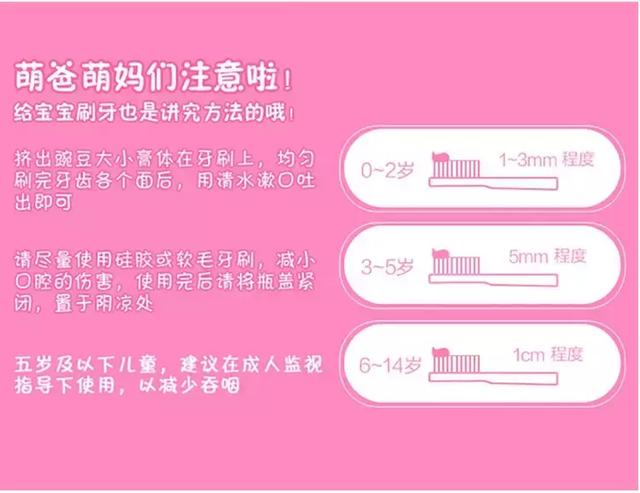 萌爸萌妈们注意啦！
给宝宝刷牙也是讲究方法的哦！

挤出豌豆大小膏体在牙刷上，均匀刷完牙齿各个面后，用清水漱口吐出即可

请尽量使用硅胶或软毛牙刷，减小口腔的伤害，使用完后请将瓶盖紧闭，置于阴凉处

五岁及以下儿童，建议在成人监视指导下使用，以减少吞咽

0~2岁 1~3mm 程度

3~5岁 5mm 程度

6~14岁 1cm 程度